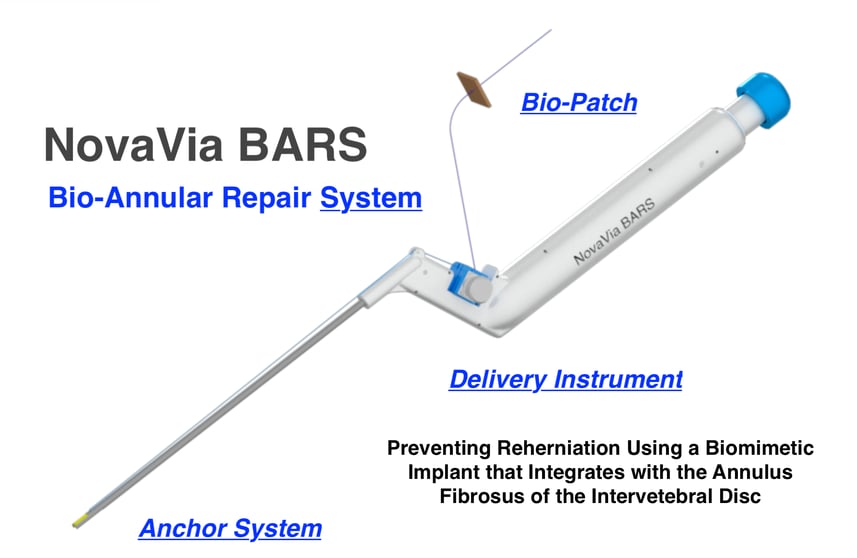 NovaVia BARS

Bio-Annular Repair System

Bio-Patch

NovaVia BARS

Delivery Instrument

Preventing Reherniation Using a Biomimetic Implant that Integrates with the Annulus Fibrosus of the Intervetebral Disc

Anchor System